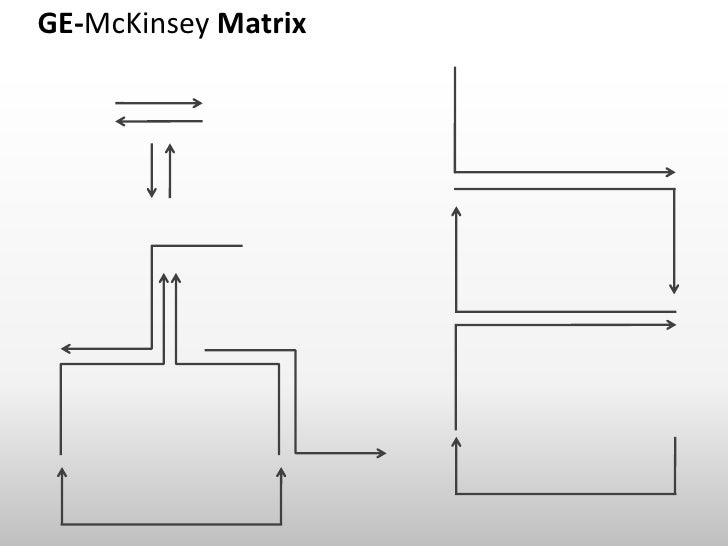 GE-McKinsey Matrix